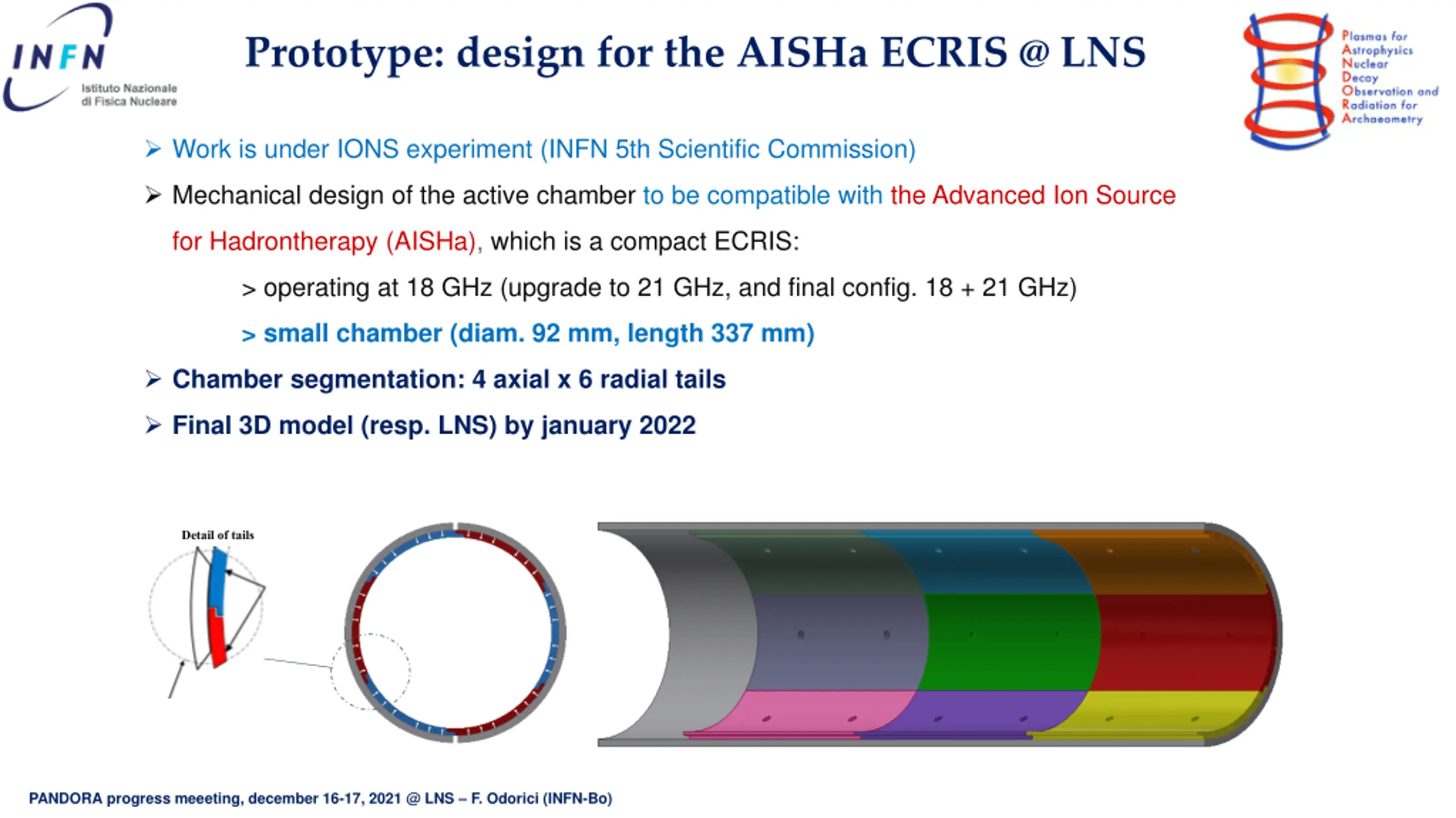 INFN
Istituto Nazionale di Fisica Nucleare

Prototype: design for the AISHa ECRIS @ LNS

Plasmas for Astrophysics Nuclear Decay Observation and Radiation for Archaeometry

➢ Work is under IONS experiment (INFN 5th Scientific Commission)

➢ Mechanical design of the active chamber to be compatible with the Advanced Ion Source for Hadrontherapy (AISHa), which is a compact ECRIS:

> operating at 18 GHz (upgrade to 21 GHz, and final config. 18 + 21 GHz)

> small chamber (diam. 92 mm, length 337 mm)

➢ Chamber segmentation: 4 axial x 6 radial tails

➢ Final 3D model (resp. LNS) by january 2022

Detail of tails

PANDORA progress meeeting, december 16-17, 2021 @ LNS – F. Odorici (INFN-Bo)